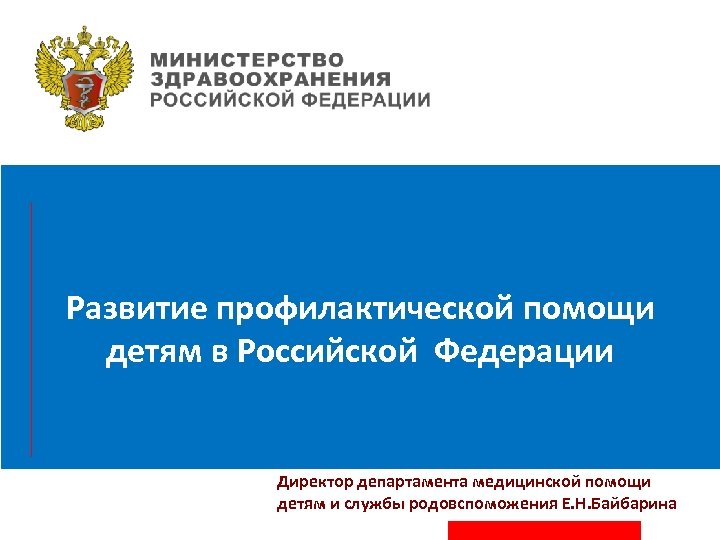 МИНИСТЕРСТВО
ЗДРАВООХРАНЕНИЯ
РОССИЙСКОЙ ФЕДЕРАЦИИ

Развитие профилактической помощи детям в Российской Федерации

Директор департамента медицинской помощи детям и службы родовспоможения Е.Н.Байбарина